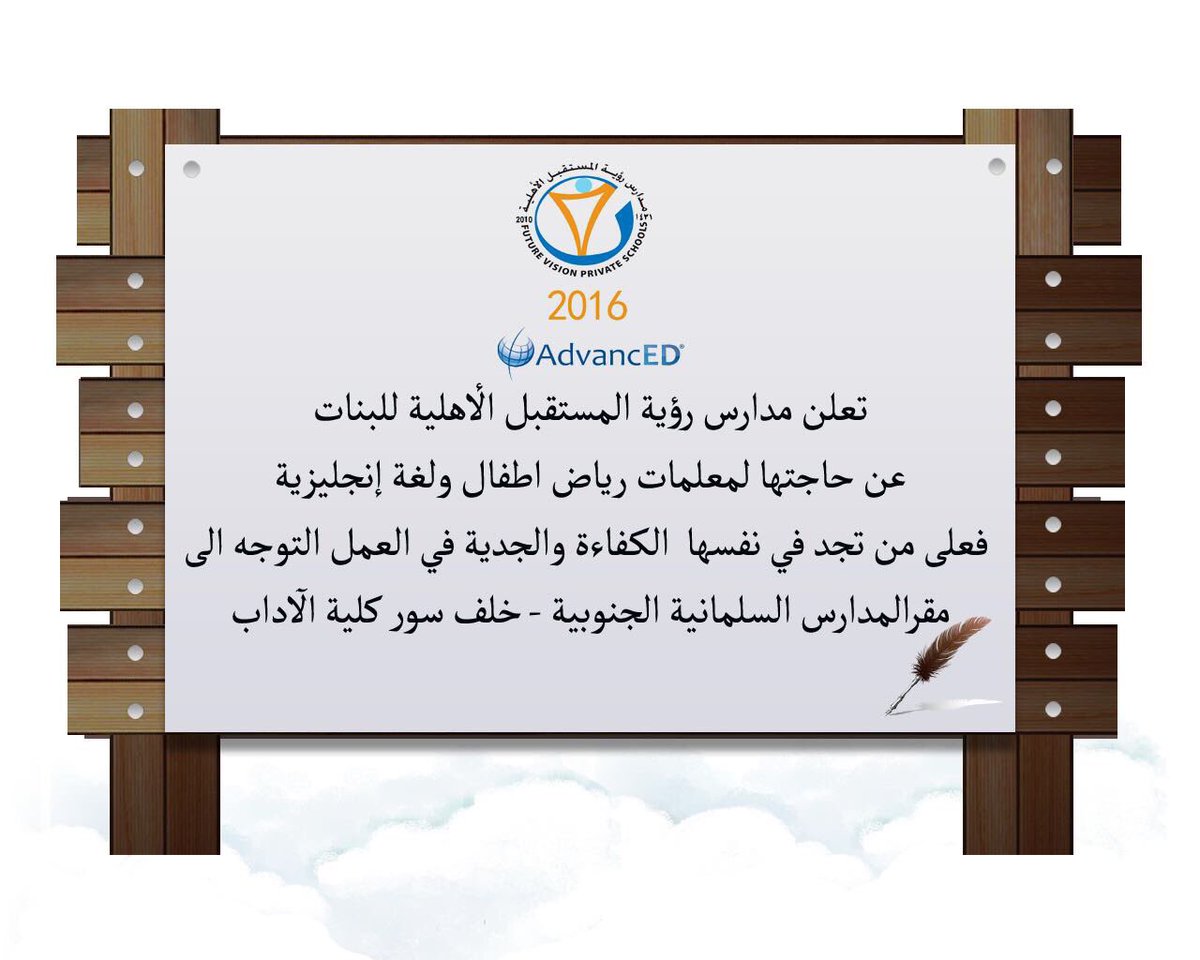 مدارس رؤية المستقبل الأهلية
2010 ١٤٣١
FUTURE VISION PRIVATE SCHOOLS

2016

AdvancED

تعلن مدارس رؤية المستقبل الأهلية للبنات
عن حاجتها لمعلمات رياض اطفال ولغة إنجليزية
فعلى من تجد في نفسها الكفاءة والجدية في العمل التوجه الى
مقرالمدارس السلمانية الجنوبية - خلف سور كلية الآداب